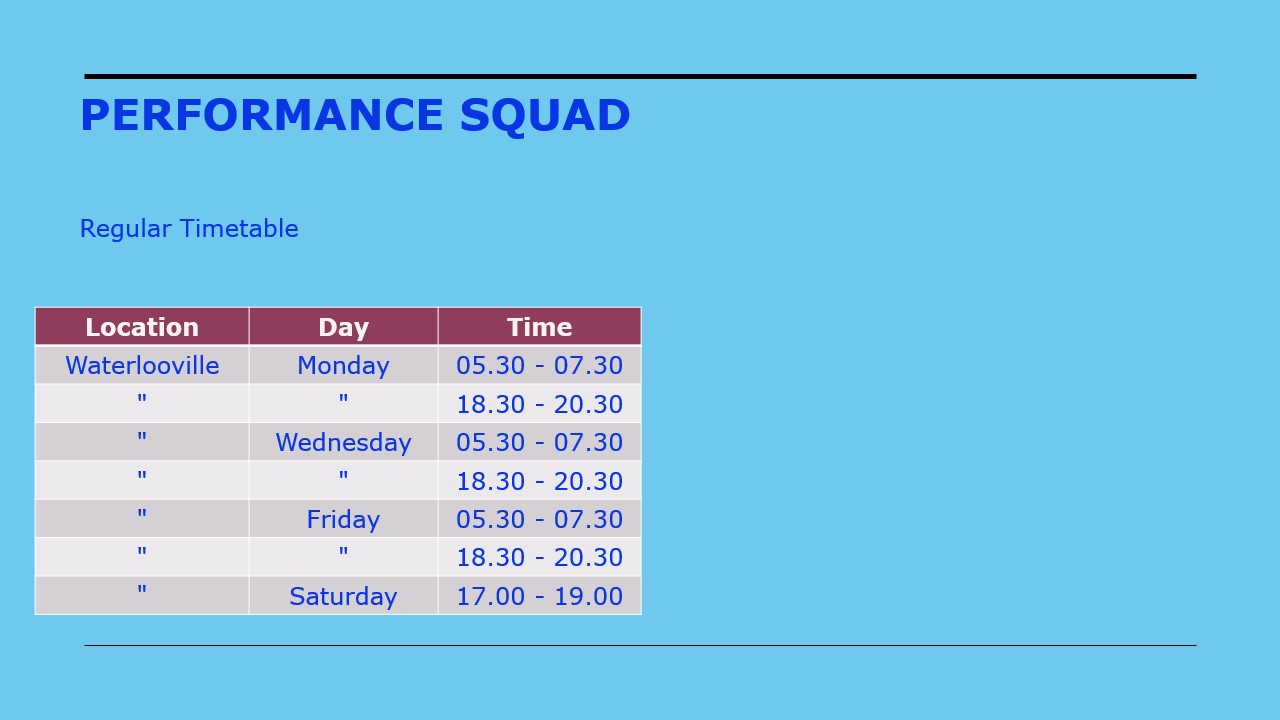 PERFORMANCE SQUAD

Regular Timetable

| Location | Day | Time |
|---|---|---|
| Waterlooville | Monday | 05.30 - 07.30 |
| " | " | 18.30 - 20.30 |
| " | Wednesday | 05.30 - 07.30 |
| " | " | 18.30 - 20.30 |
| " | Friday | 05.30 - 07.30 |
| " | " | 18.30 - 20.30 |
| " | Saturday | 17.00 - 19.00 |